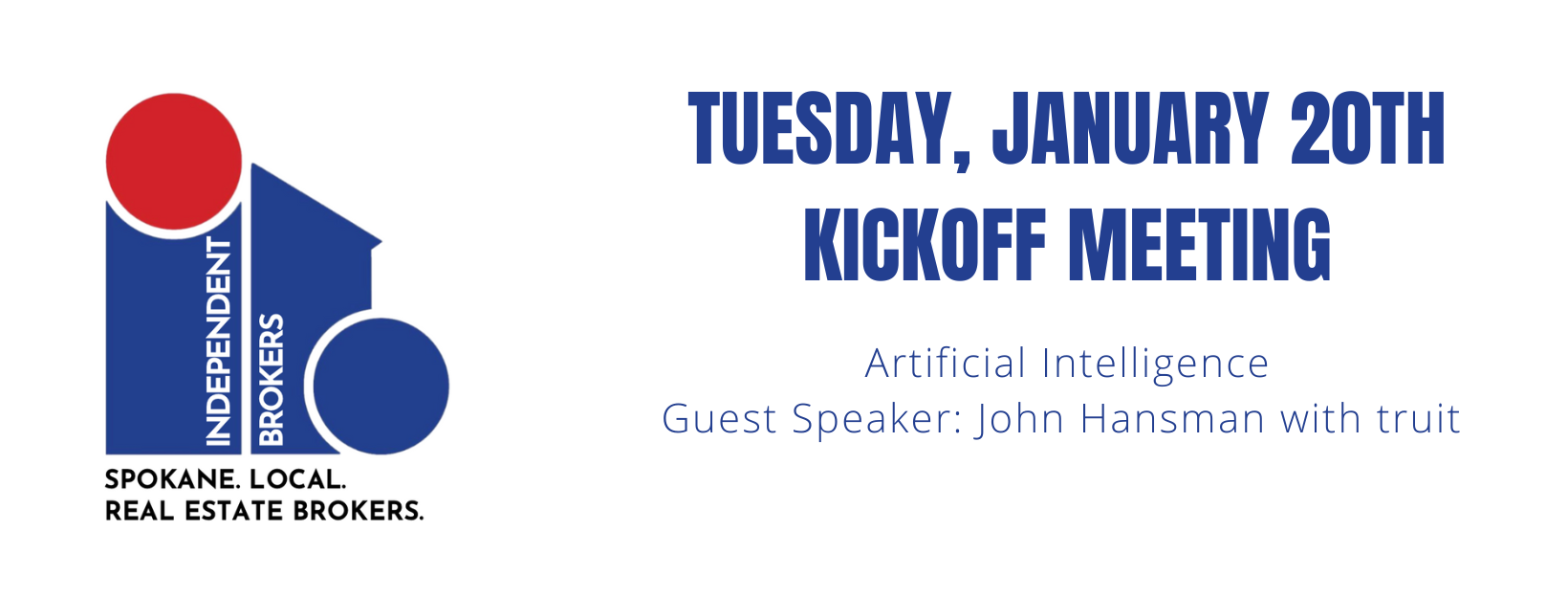 INDEPENDENT BROKERS

SPOKANE. LOCAL.
REAL ESTATE BROKERS.

TUESDAY, JANUARY 20TH
KICKOFF MEETING

Artificial Intelligence
Guest Speaker: John Hansman with truit